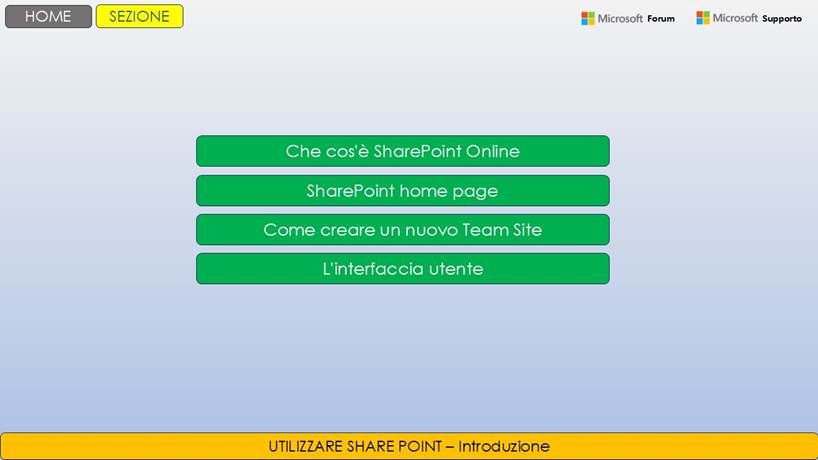 HOME SEZIONE

Microsoft Forum Microsoft Supporto

Che cos'è SharePoint Online

SharePoint home page

Come creare un nuovo Team Site

L'interfaccia utente

UTILIZZARE SHARE POINT – Introduzione